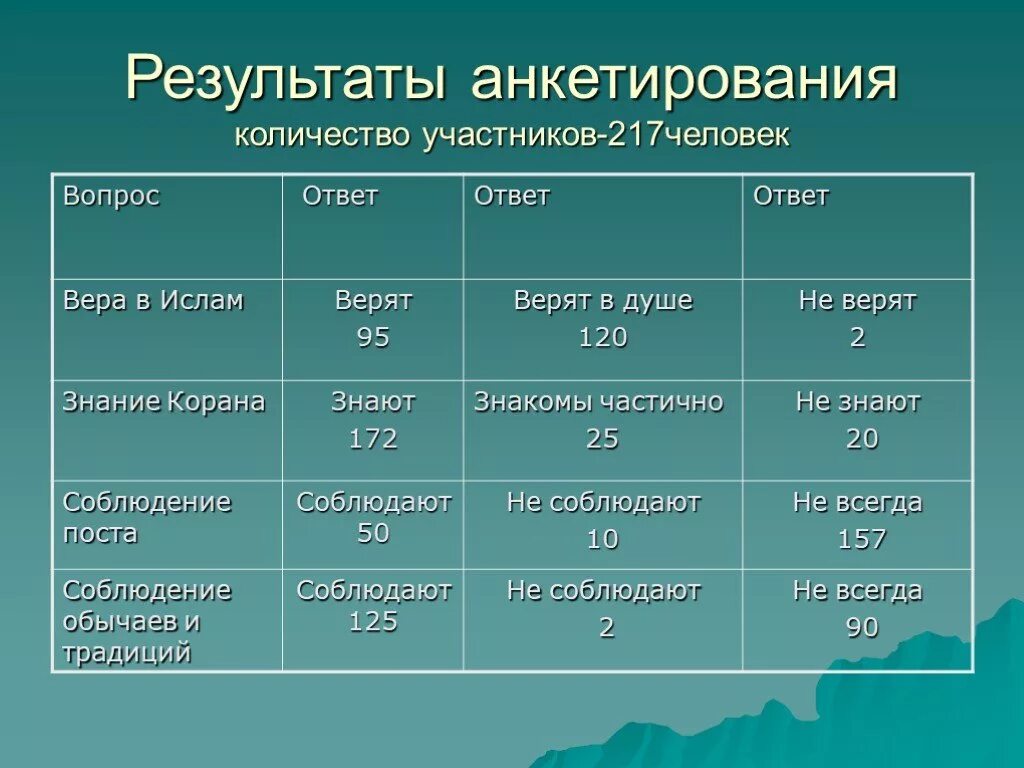 Результаты анкетирования
количество участников-217человек

| Вопрос | Ответ | Ответ | Ответ |
|---|---|---|---|
| Вера в Ислам | Верят 95 | Верят в душе 120 | Не верят 2 |
| Знание Корана | Знают 172 | Знакомы частично 25 | Не знают 20 |
| Соблюдение поста | Соблюдают 50 | Не соблюдают 10 | Не всегда 157 |
| Соблюдение обычаев и традиций | Соблюдают 125 | Не соблюдают 2 | Не всегда 90 |